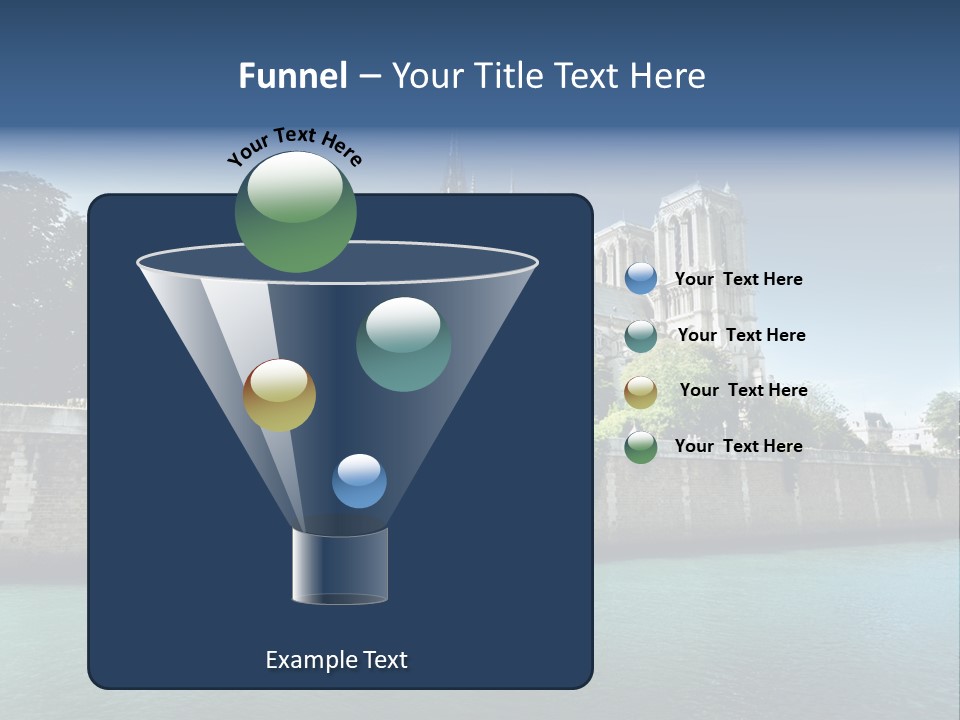 Funnel – Your Title Text Here

Your Text Here

Your Text Here

Your Text Here

Your Text Here

Your Text Here

Example Text